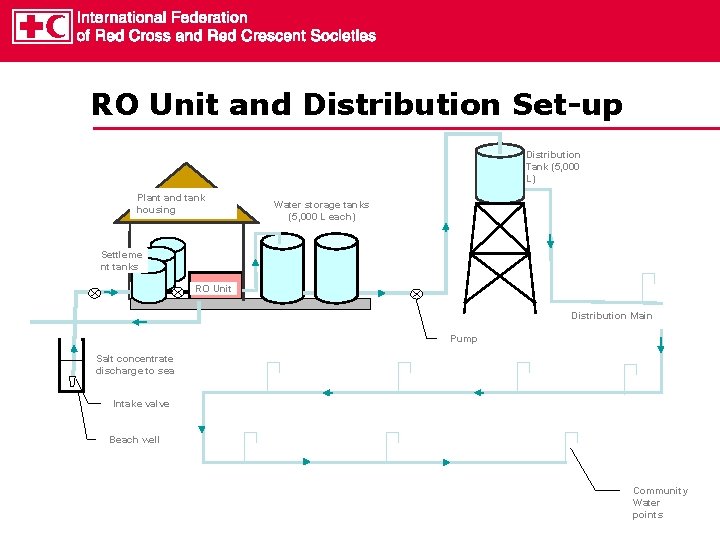 International Federation of Red Cross and Red Crescent Societies

RO Unit and Distribution Set-up

Plant and tank housing

Water storage tanks (5,000 L each)

Distribution Tank (5,000 L)

Settlement tanks

RO Unit

Distribution Main

Pump

Salt concentrate discharge to sea

Intake valve

Beach well

Community Water points